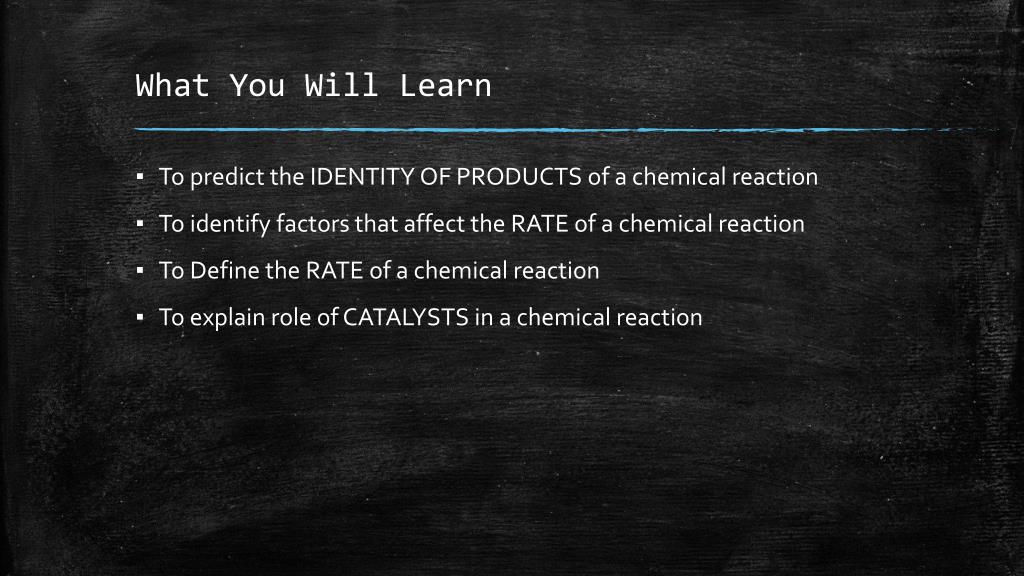 What You Will Learn

▪ To predict the IDENTITY OF PRODUCTS of a chemical reaction
▪ To identify factors that affect the RATE of a chemical reaction
▪ To Define the RATE of a chemical reaction
▪ To explain role of CATALYSTS in a chemical reaction